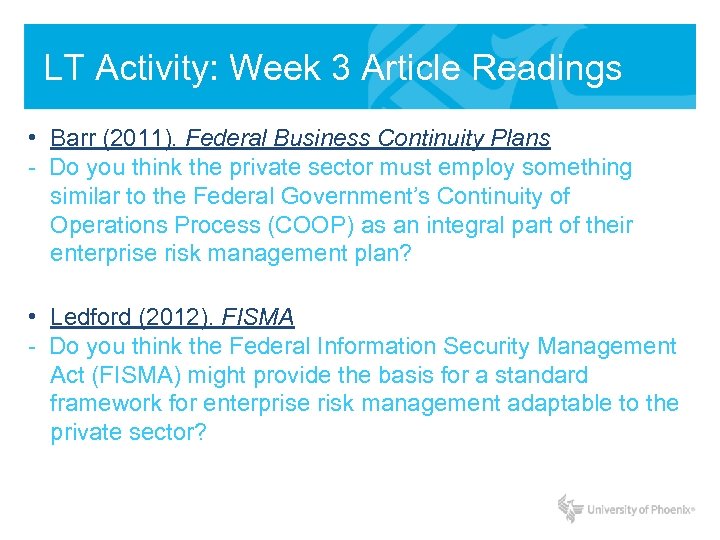 LT Activity: Week 3 Article Readings

• Barr (2011). Federal Business Continuity Plans
- Do you think the private sector must employ something similar to the Federal Government's Continuity of Operations Process (COOP) as an integral part of their enterprise risk management plan?

• Ledford (2012). FISMA
- Do you think the Federal Information Security Management Act (FISMA) might provide the basis for a standard framework for enterprise risk management adaptable to the private sector?

University of Phoenix®